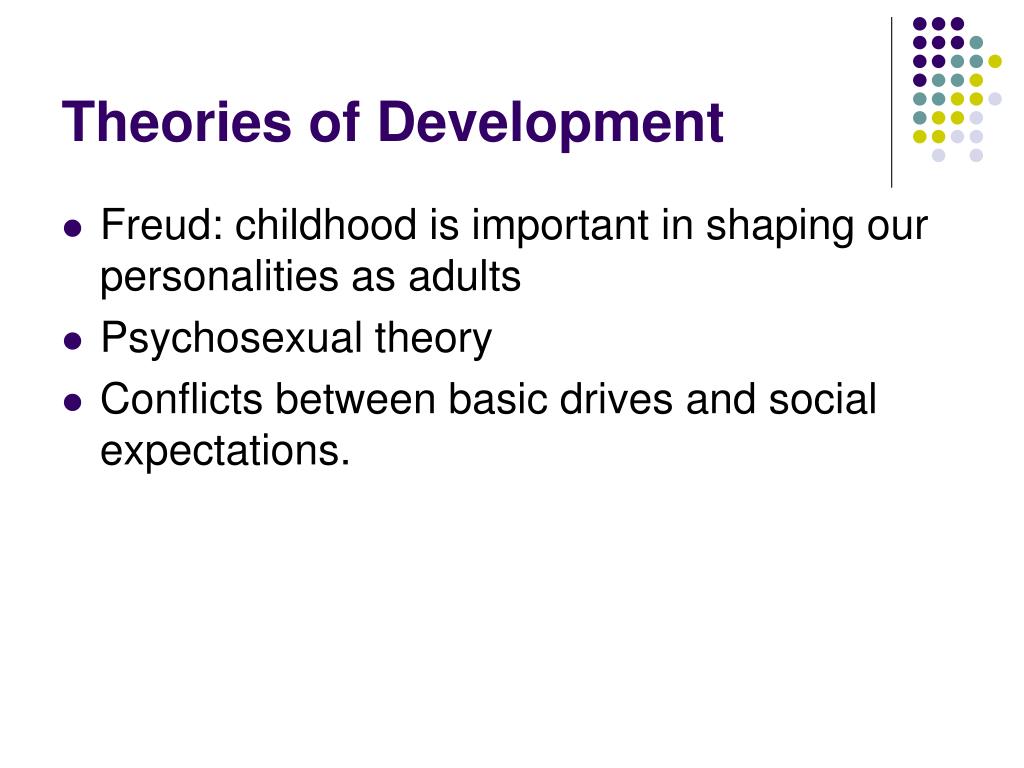 Theories of Development

- Freud: childhood is important in shaping our personalities as adults
- Psychosexual theory
- Conflicts between basic drives and social expectations.